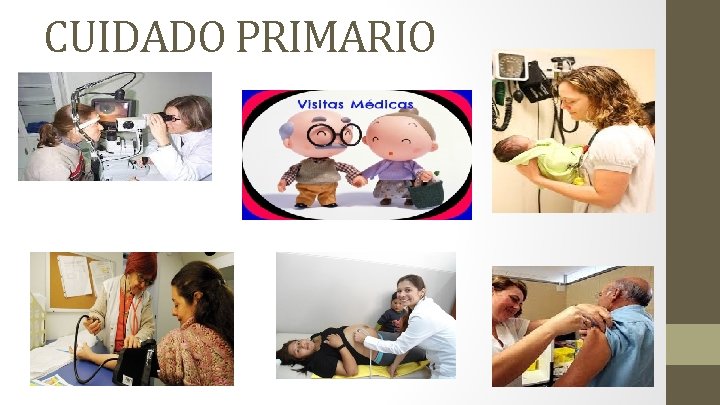 CUIDADO PRIMARIO

Visitas Médicas